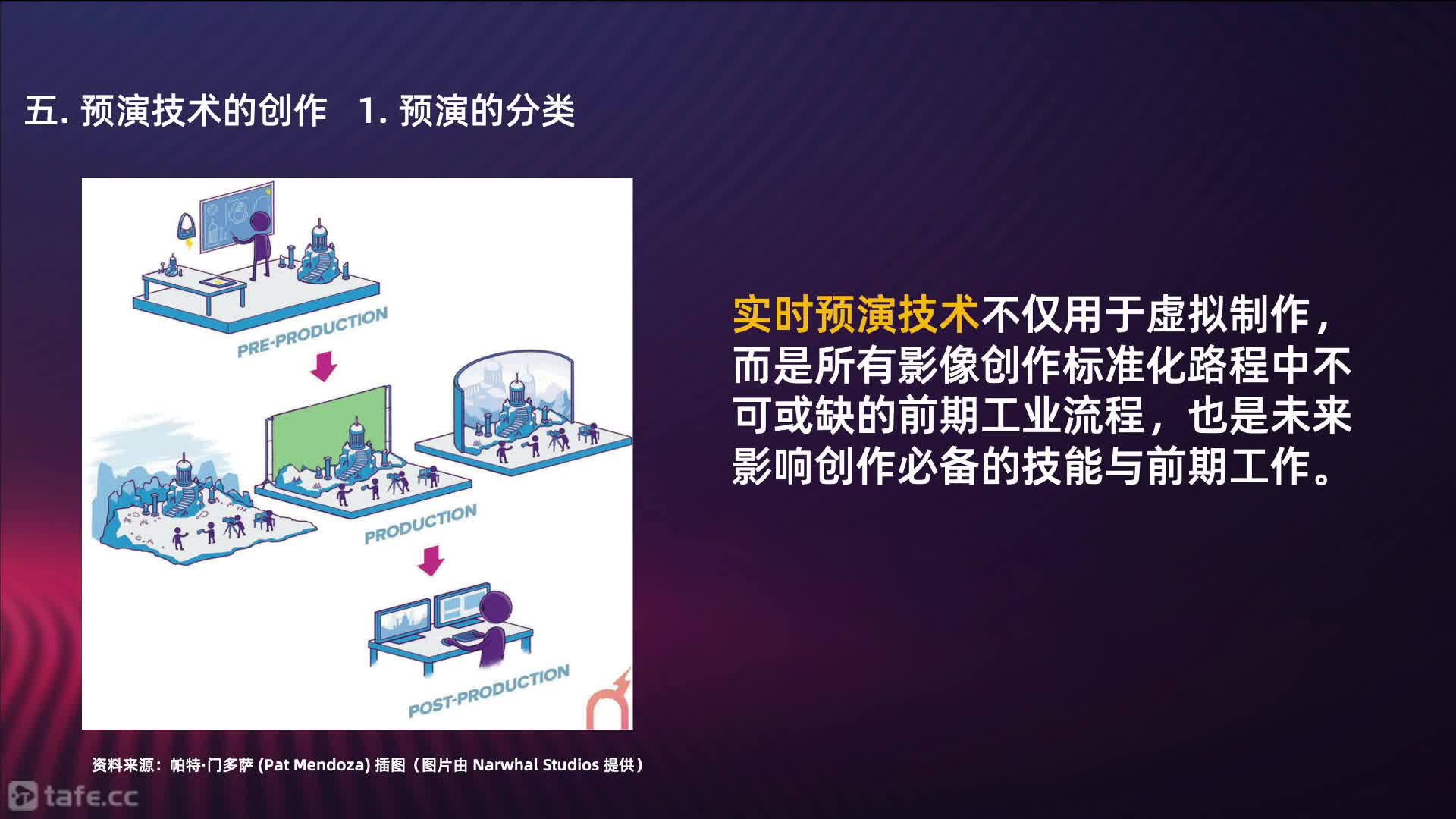 五. 预演技术的创作　1. 预演的分类

PRE-PRODUCTION

PRODUCTION

POST-PRODUCTION

实时预演技术不仅用于虚拟制作，而是所有影像创作标准化路程中不可或缺的前期工业流程，也是未来影响创作必备的技能与前期工作。

资料来源：帕特·门多萨 (Pat Mendoza) 插图（图片由 Narwhal Studios 提供）

tafe.cc